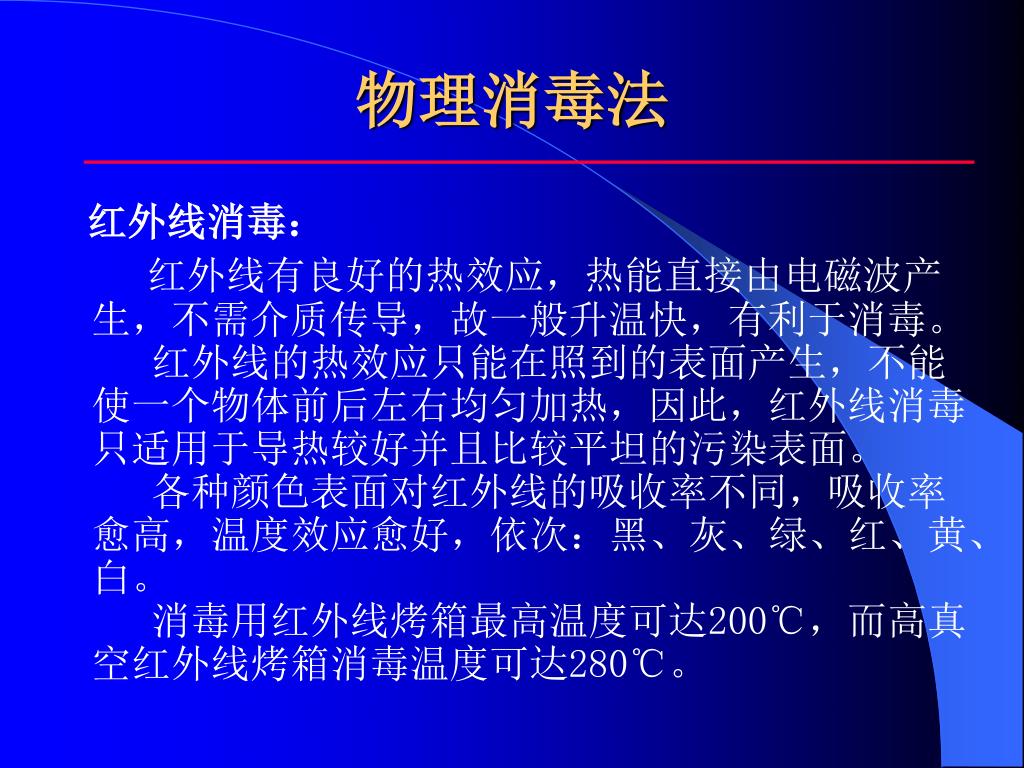 物理消毒法

红外线消毒：

红外线有良好的热效应，热能直接由电磁波产生，不需介质传导，故一般升温快，有利于消毒。

红外线的热效应只能在照到的表面产生，不能使一个物体前后左右均匀加热，因此，红外线消毒只适用于导热较好并且比较平坦的污染表面。

各种颜色表面对红外线的吸收率不同，吸收率愈高，温度效应愈好，依次：黑、灰、绿、红、黄、白。

消毒用红外线烤箱最高温度可达200℃，而高真空红外线烤箱消毒温度可达280℃。